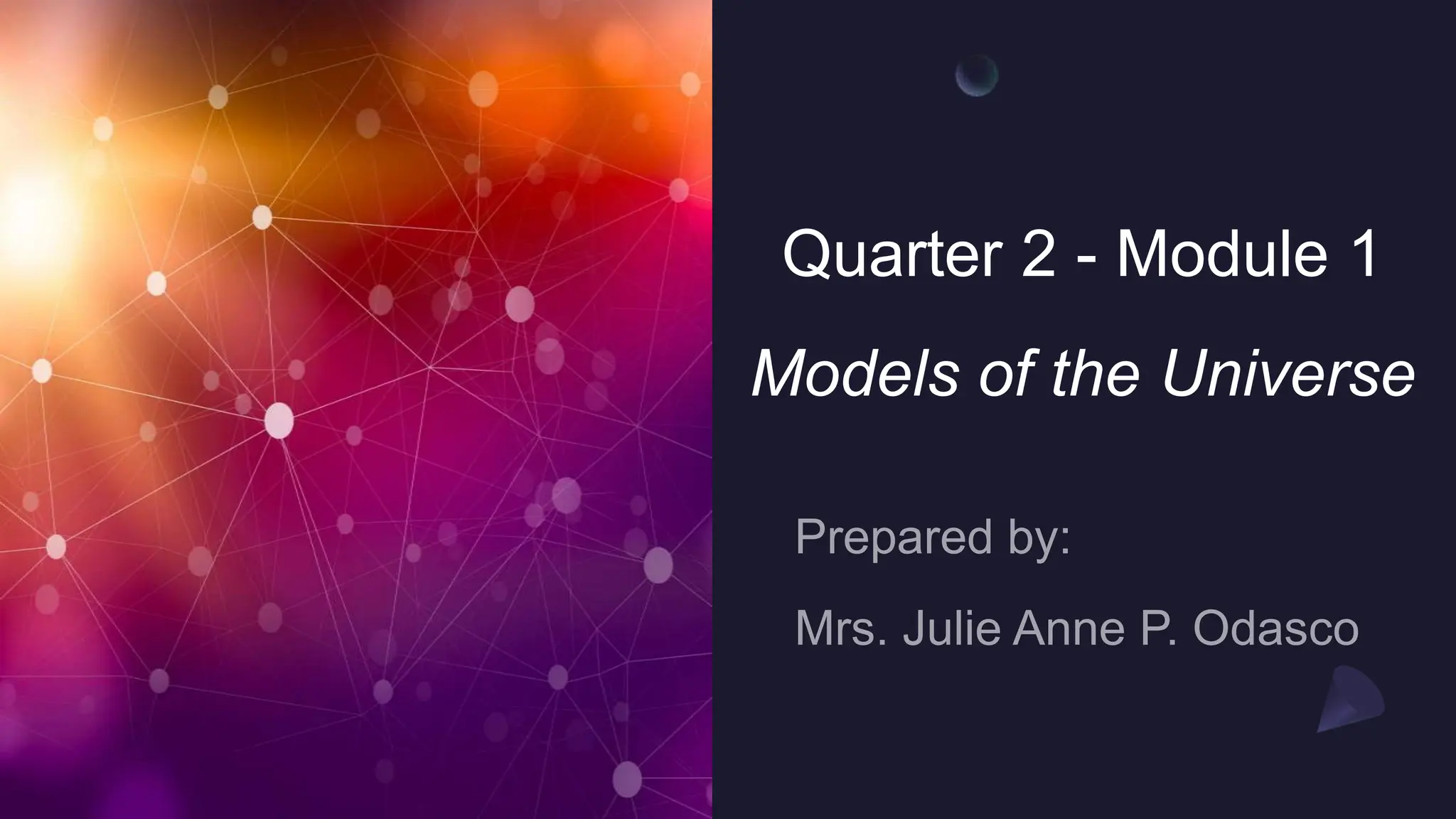 Quarter 2 - Module 1

Models of the Universe

Prepared by:

Mrs. Julie Anne P. Odasco